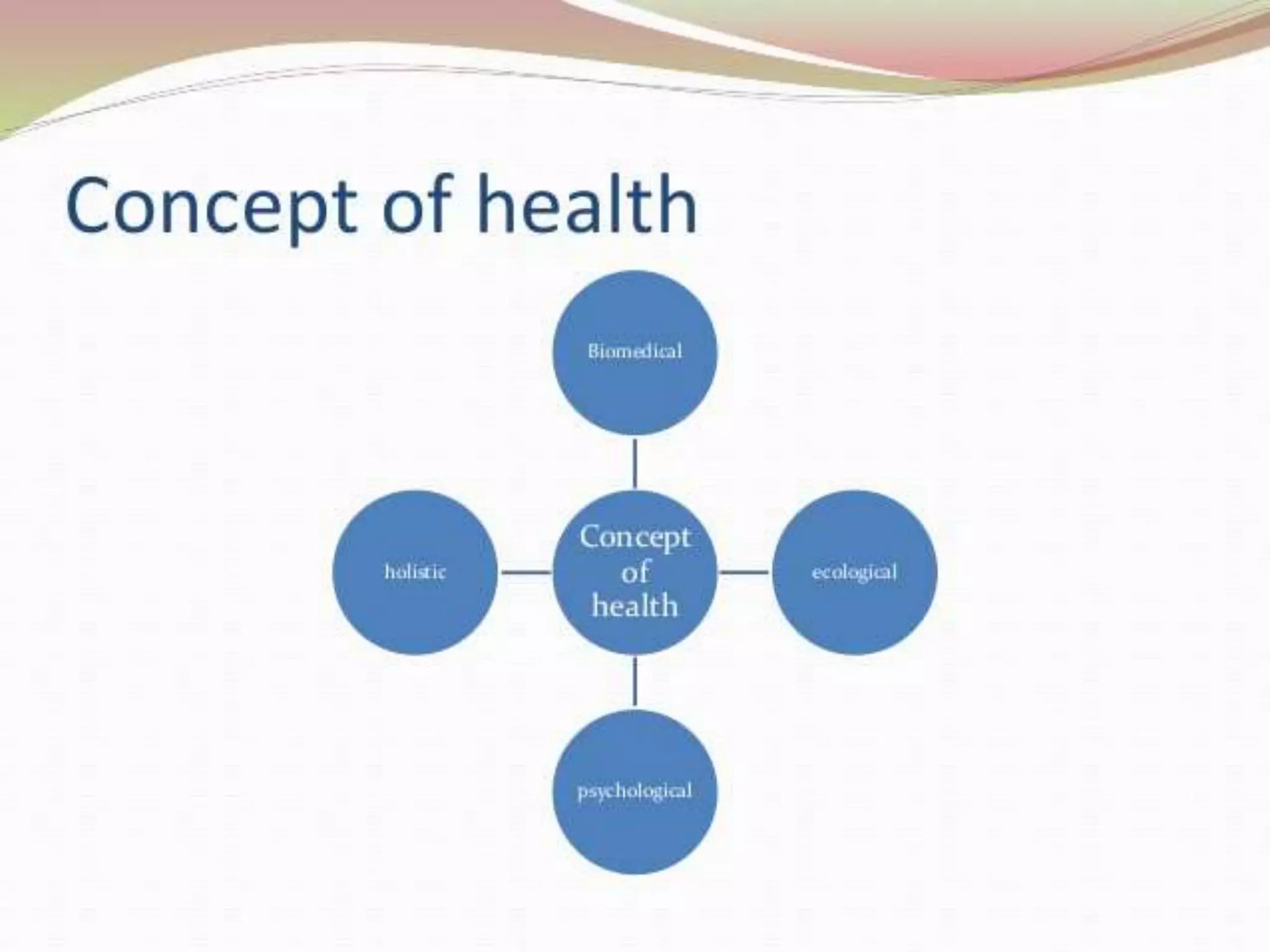 Concept of health

Biomedical

holistic

Concept of health

ecological

psychological